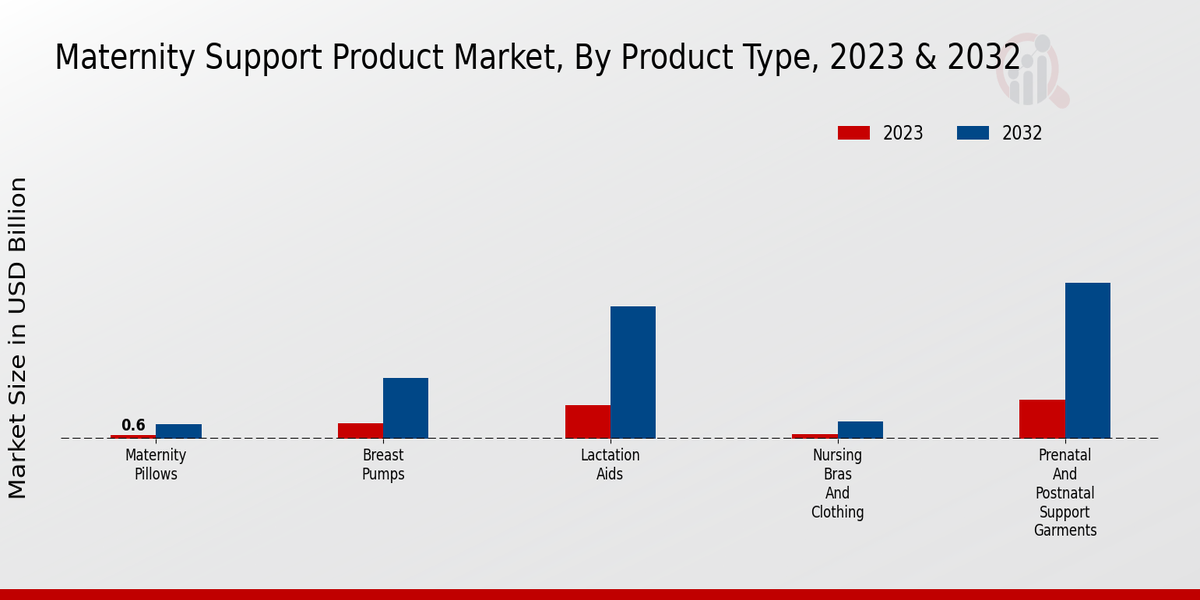 Maternity Support Product Market, By Product Type, 2023 & 2032

2023 2032

Market Size in USD Billion

0.6

Maternity Pillows

Breast Pumps

Lactation Aids

Nursing Bras And Clothing

Prenatal And Postnatal Support Garments